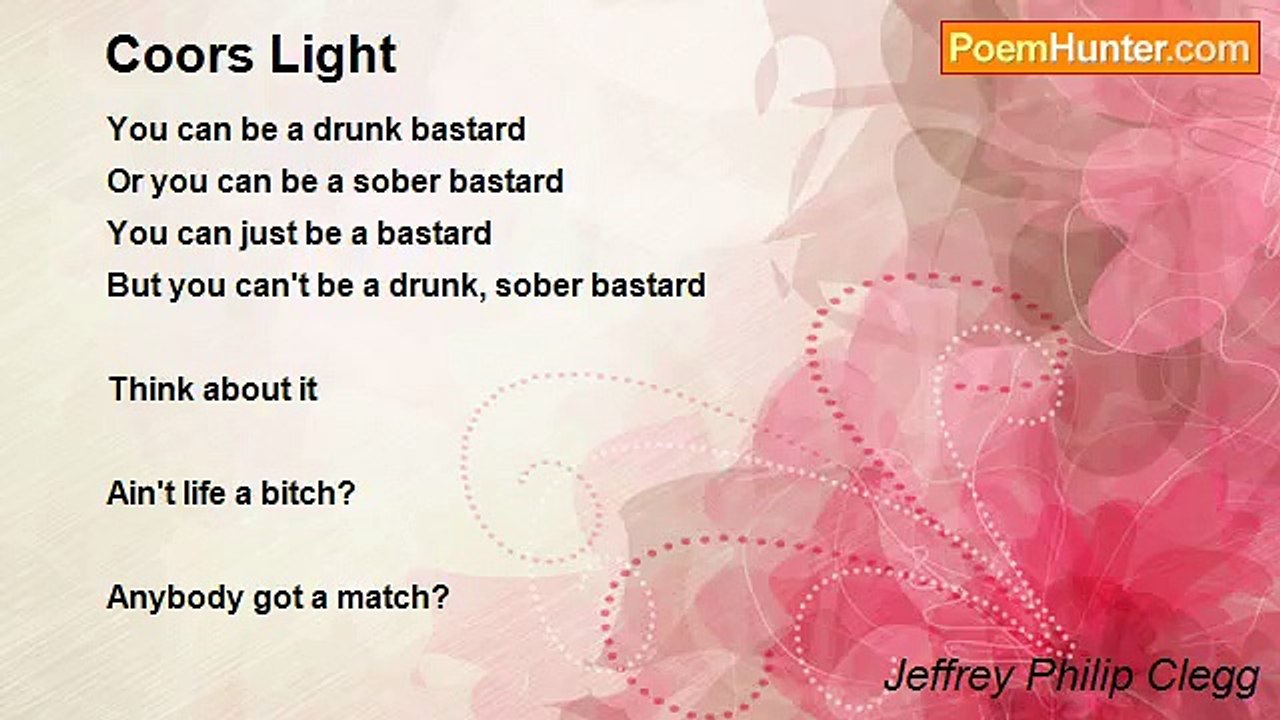 Coors Light

PoemHunter.com

You can be a drunk bastard
Or you can be a sober bastard
You can just be a bastard
But you can't be a drunk, sober bastard

Think about it

Ain't life a bitch?

Anybody got a match?

Jeffrey Philip Clegg